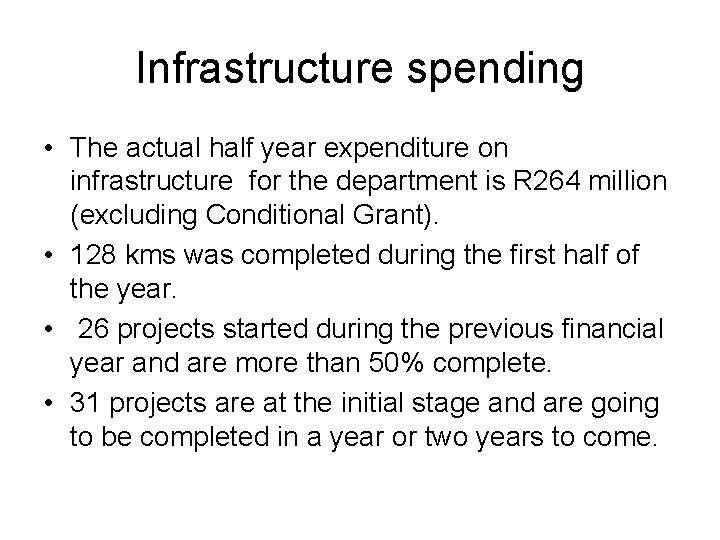 Infrastructure spending

• The actual half year expenditure on infrastructure for the department is R264 million (excluding Conditional Grant).

• 128 kms was completed during the first half of the year.

• 26 projects started during the previous financial year and are more than 50% complete.

• 31 projects are at the initial stage and are going to be completed in a year or two years to come.